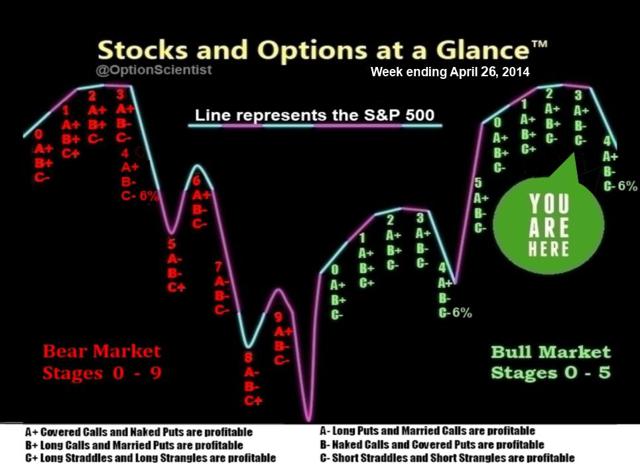 Stocks and Options at a Glance™
@OptionScientist
Week ending April 26, 2014

Line represents the S&P 500

0 A+ B+ C-
1 A+ B+ C+
2 A+ B+ C-
3 A+ B- C-
4 A+ B- C- 6%
5 A- B- C+
6 A+ B- C-
7 A- B- C-
8 A- B- C+
9 A+ B- C-

0 A+ B+ C-
1 A+ B+ C+
2 A+ B+ C-
3 A+ B- C-
4 A+ B- C- 6%
5 A+ B- C-
0 A+ B+ C-
1 A+ B+ C+
2 A+ B+ C-
3 A+ B- C-
4 A+ B- C- 6%

YOU ARE HERE

Bear Market Stages 0 - 9

Bull Market Stages 0 - 5

A+ Covered Calls and Naked Puts are profitable
B+ Long Calls and Married Puts are profitable
C+ Long Straddles and Long Strangles are profitable

A- Long Puts and Married Calls are profitable
B- Naked Calls and Covered Puts are profitable
C- Short Straddles and Short Strangles are profitable